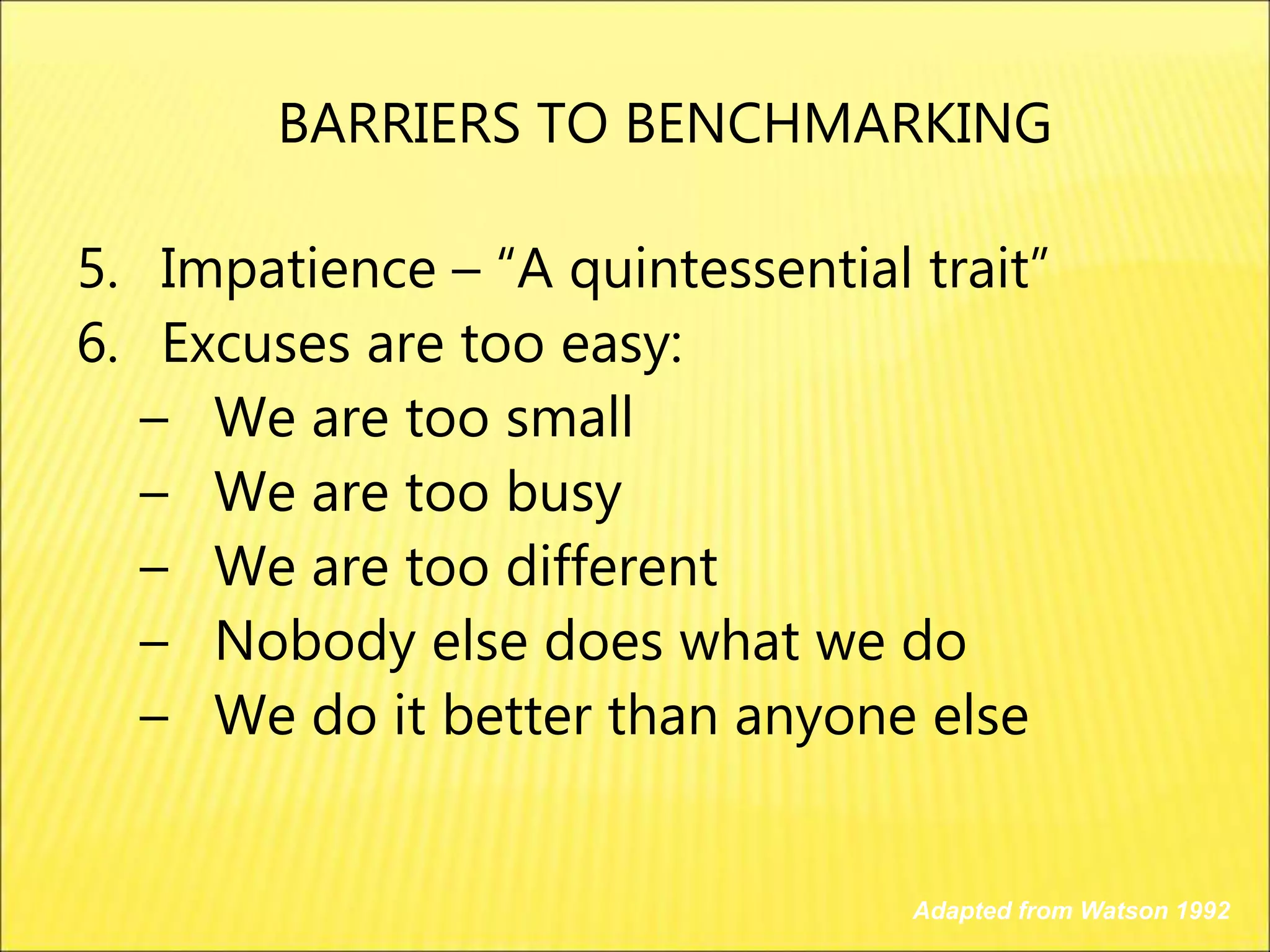 BARRIERS TO BENCHMARKING

5. Impatience – “A quintessential trait”
6. Excuses are too easy:
– We are too small
– We are too busy
– We are too different
– Nobody else does what we do
– We do it better than anyone else

Adapted from Watson 1992